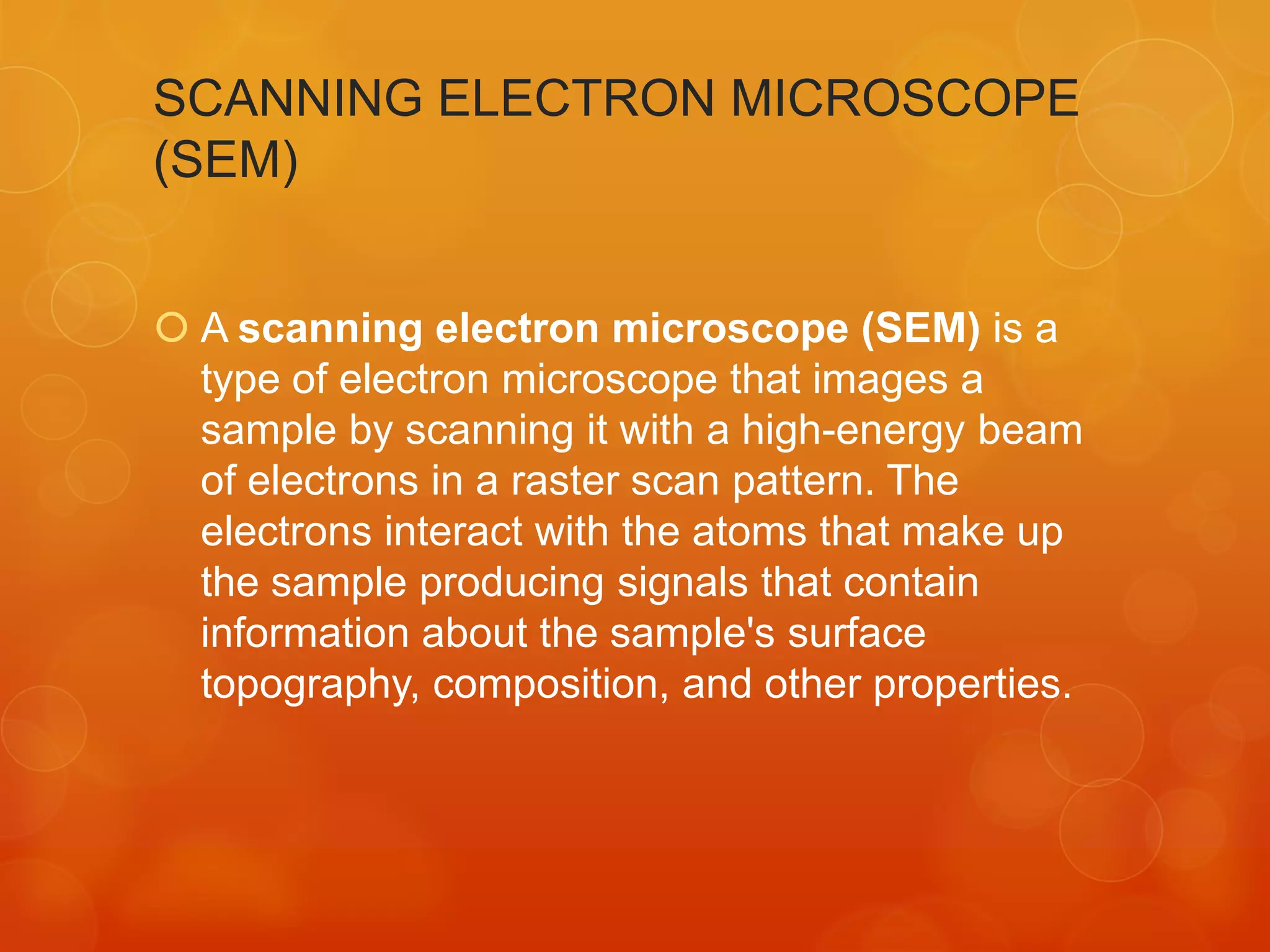 SCANNING ELECTRON MICROSCOPE (SEM)

A scanning electron microscope (SEM) is a type of electron microscope that images a sample by scanning it with a high-energy beam of electrons in a raster scan pattern. The electrons interact with the atoms that make up the sample producing signals that contain information about the sample's surface topography, composition, and other properties.